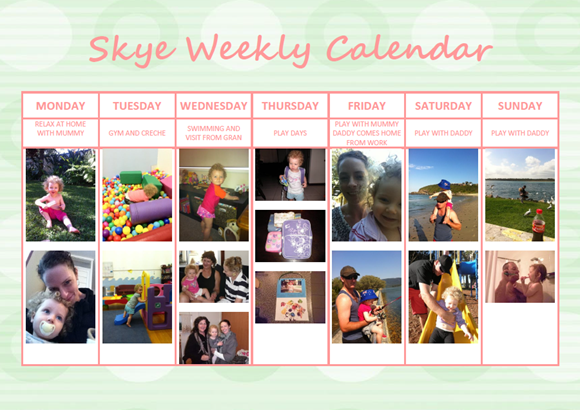 Skye Weekly Calendar

| MONDAY | TUESDAY | WEDNESDAY | THURSDAY | FRIDAY | SATURDAY | SUNDAY |
|---|---|---|---|---|---|---|
| RELAX AT HOME WITH MUMMY | GYM AND CRECHE | SWIMMING AND VISIT FROM GRAN | PLAY DAYS | PLAY WITH MUMMY DADDY COMES HOME FROM WORK | PLAY WITH DADDY | PLAY WITH DADDY |